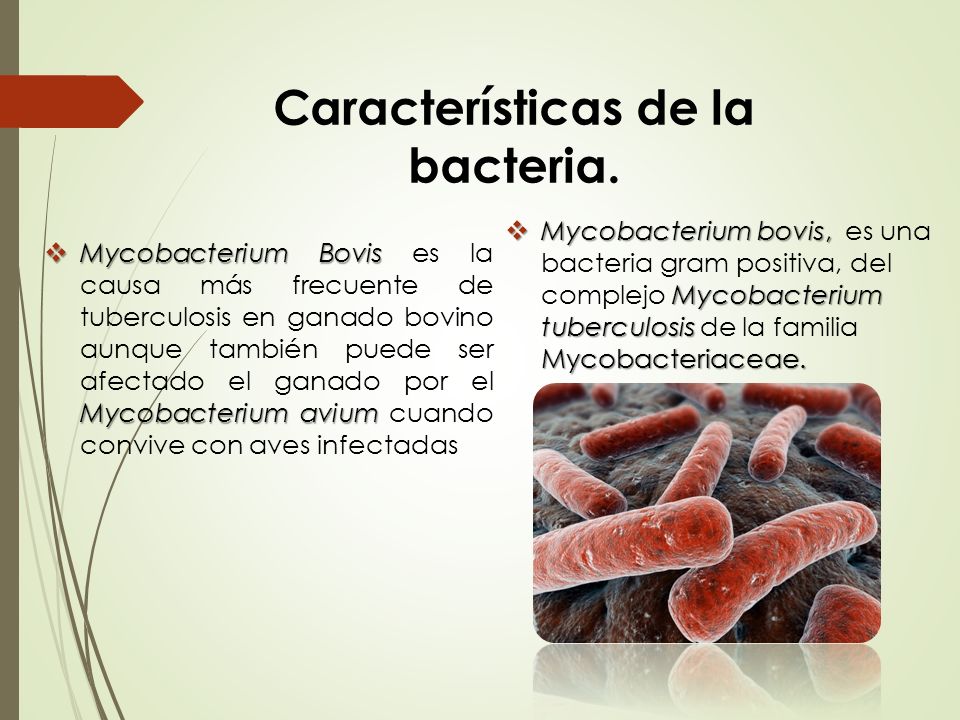 Características de la bacteria.

❖ Mycobacterium Bovis es la causa más frecuente de tuberculosis en ganado bovino aunque también puede ser afectado el ganado por el Mycobacterium avium cuando convive con aves infectadas

❖ Mycobacterium bovis, es una bacteria gram positiva, del complejo Mycobacterium tuberculosis de la familia Mycobacteriaceae.